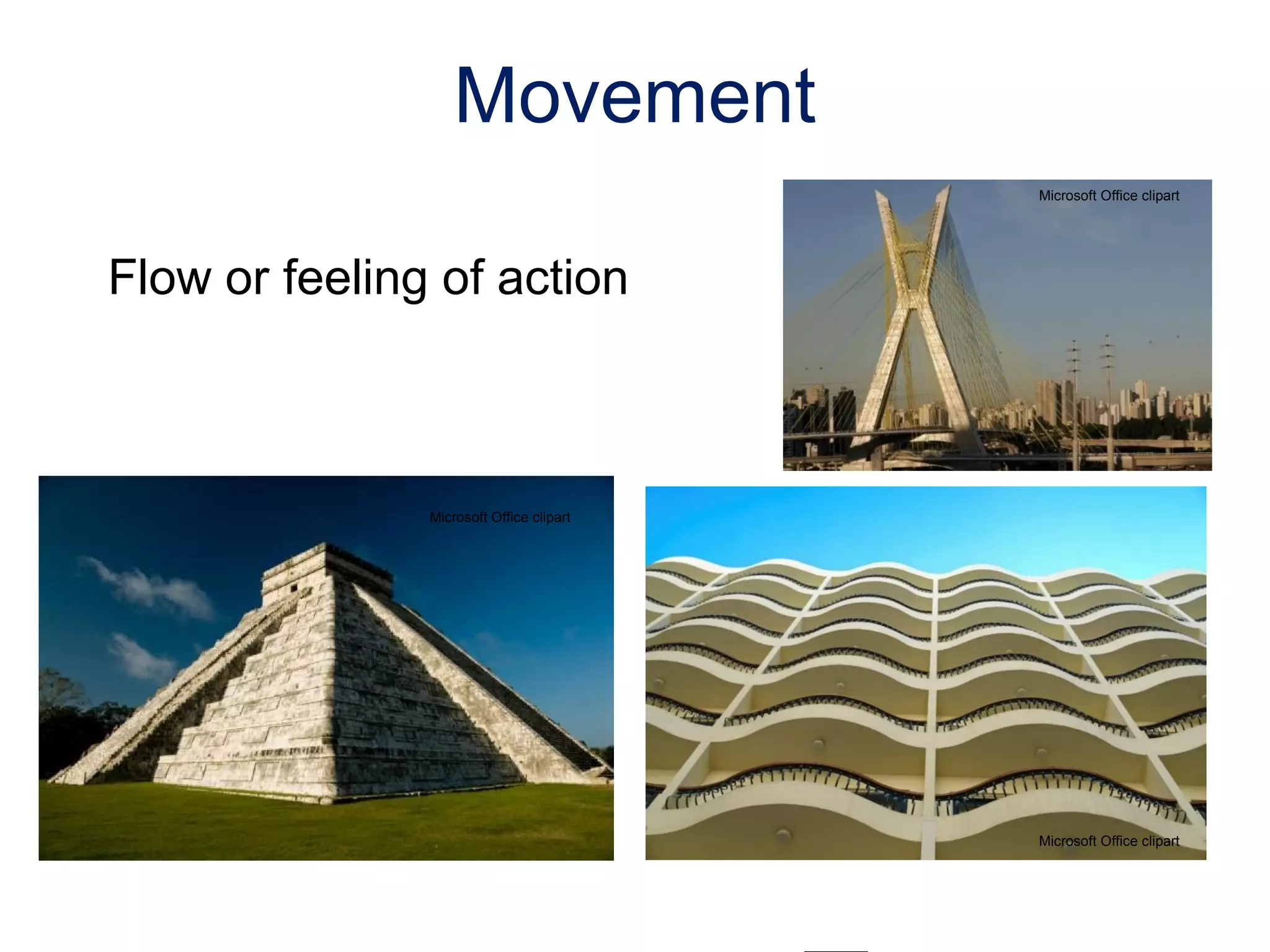 Movement

Flow or feeling of action

Microsoft Office clipart

Microsoft Office clipart

Microsoft Office clipart